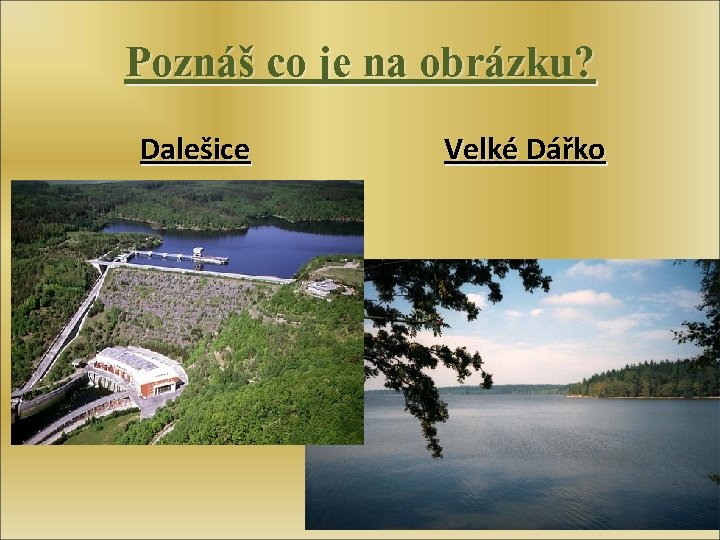 Poznáš co je na obrázku?

Dalešice

Velké Dářko